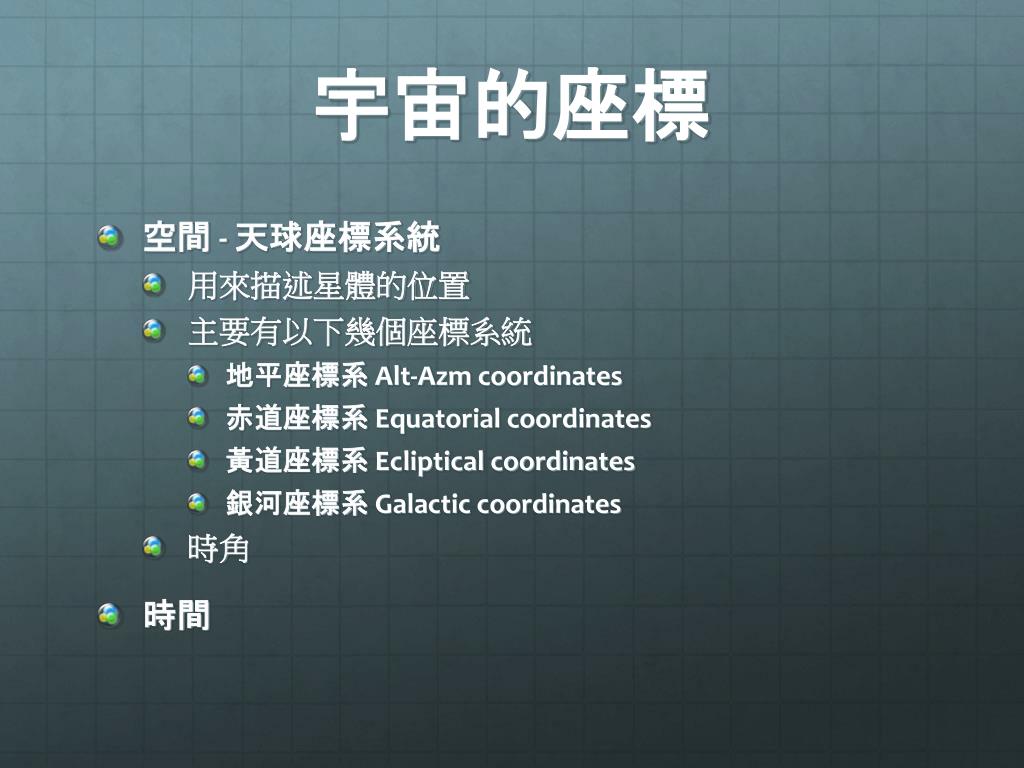 宇宙的座標

空間 - 天球座標系統

用來描述星體的位置

主要有以下幾個座標系統

地平座標系 Alt-Azm coordinates

赤道座標系 Equatorial coordinates

黃道座標系 Ecliptical coordinates

銀河座標系 Galactic coordinates

時角

時間